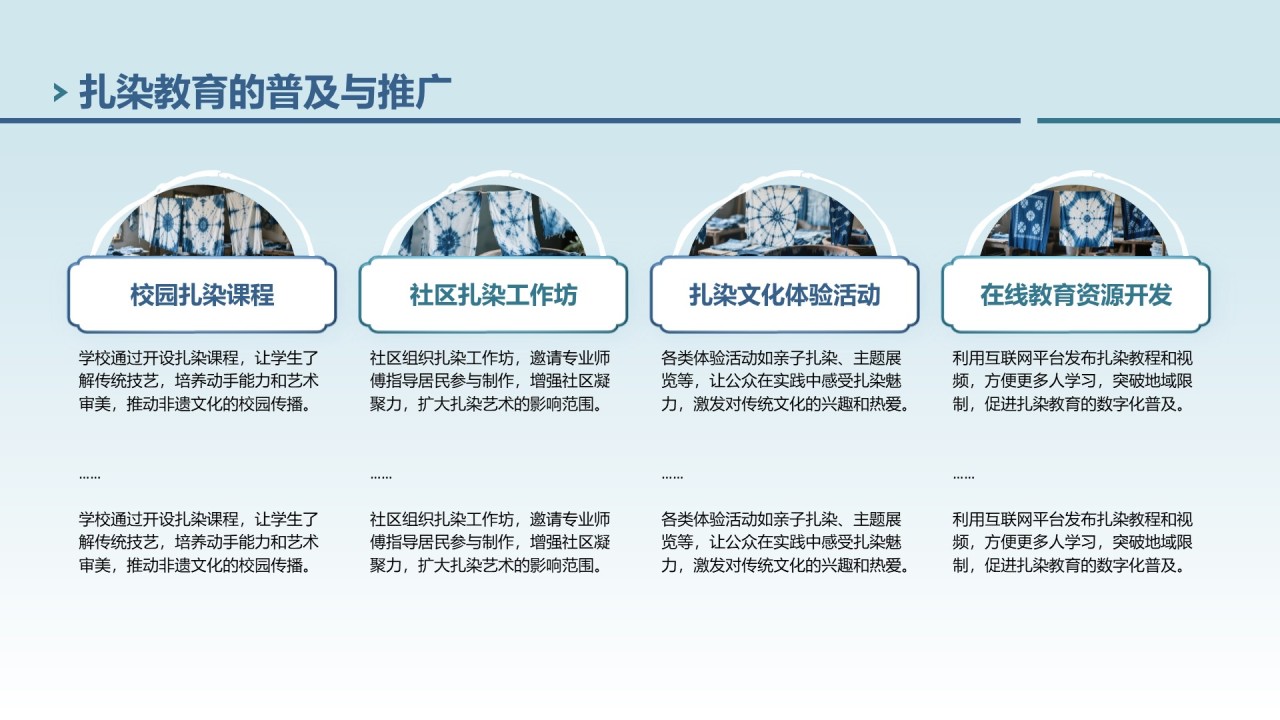 扎染教育的普及与推广

校园扎染课程

学校通过开设扎染课程，让学生了解传统技艺，培养动手能力和艺术审美，推动非遗文化的校园传播。

……

学校通过开设扎染课程，让学生了解传统技艺，培养动手能力和艺术审美，推动非遗文化的校园传播。

社区扎染工作坊

社区组织扎染工作坊，邀请专业师傅指导居民参与制作，增强社区凝聚力，扩大扎染艺术的影响范围。

……

社区组织扎染工作坊，邀请专业师傅指导居民参与制作，增强社区凝聚力，扩大扎染艺术的影响范围。

扎染文化体验活动

各类体验活动如亲子扎染、主题展览等，让公众在实践中感受扎染魅力，激发对传统文化的兴趣和热爱。

……

各类体验活动如亲子扎染、主题展览等，让公众在实践中感受扎染魅力，激发对传统文化的兴趣和热爱。

在线教育资源开发

利用互联网平台发布扎染教程和视频，方便更多人学习，突破地域限制，促进扎染教育的数字化普及。

……

利用互联网平台发布扎染教程和视频，方便更多人学习，突破地域限制，促进扎染教育的数字化普及。